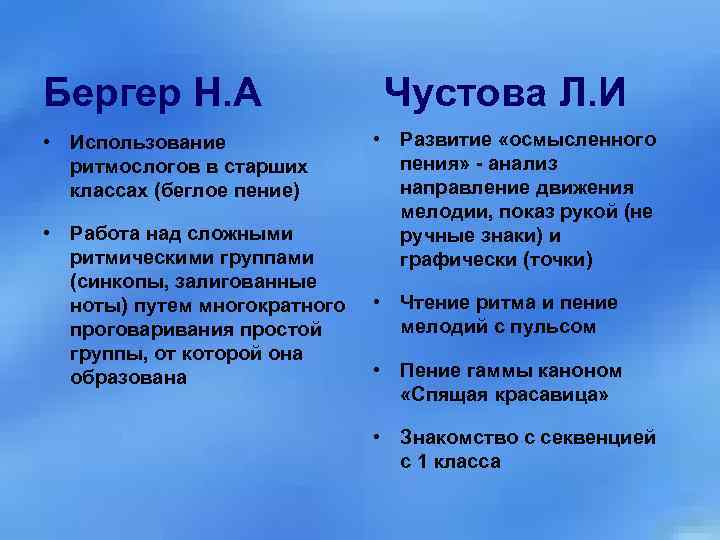 Бергер Н.А

• Использование ритмослогов в старших классах (беглое пение)

• Работа над сложными ритмическими группами (синкопы, залигованные ноты) путем многократного проговаривания простой группы, от которой она образована

Чустова Л.И

• Развитие «осмысленного пения» - анализ направление движения мелодии, показ рукой (не ручные знаки) и графически (точки)

• Чтение ритма и пение мелодий с пульсом

• Пение гаммы каноном «Спящая красавица»

• Знакомство с секвенцией с 1 класса